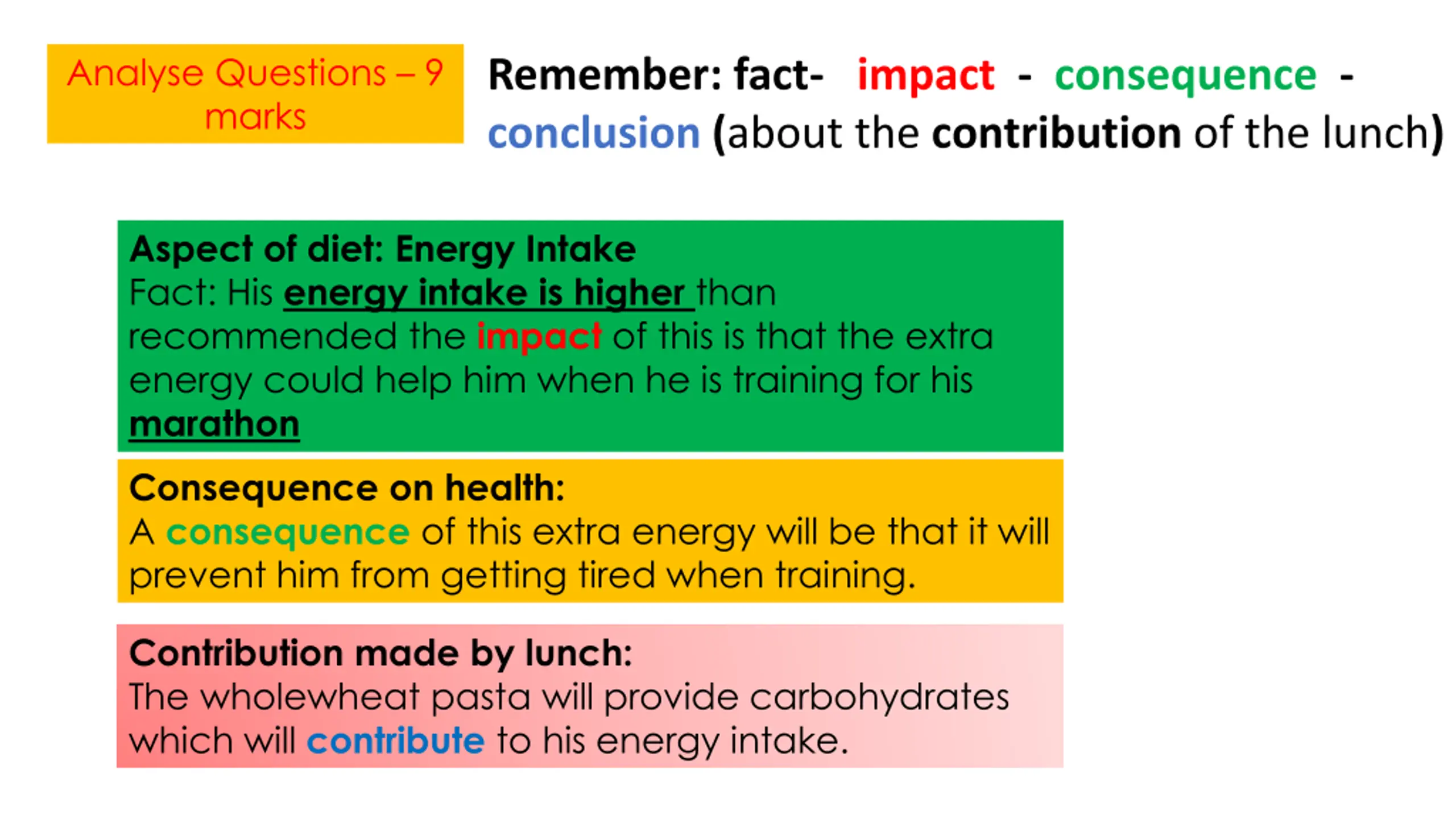 Analyse Questions – 9 marks

Remember: fact- impact - consequence - conclusion (about the contribution of the lunch)

Aspect of diet: Energy Intake
Fact: His energy intake is higher than recommended the impact of this is that the extra energy could help him when he is training for his marathon

Consequence on health:
A consequence of this extra energy will be that it will prevent him from getting tired when training.

Contribution made by lunch:
The wholewheat pasta will provide carbohydrates which will contribute to his energy intake.